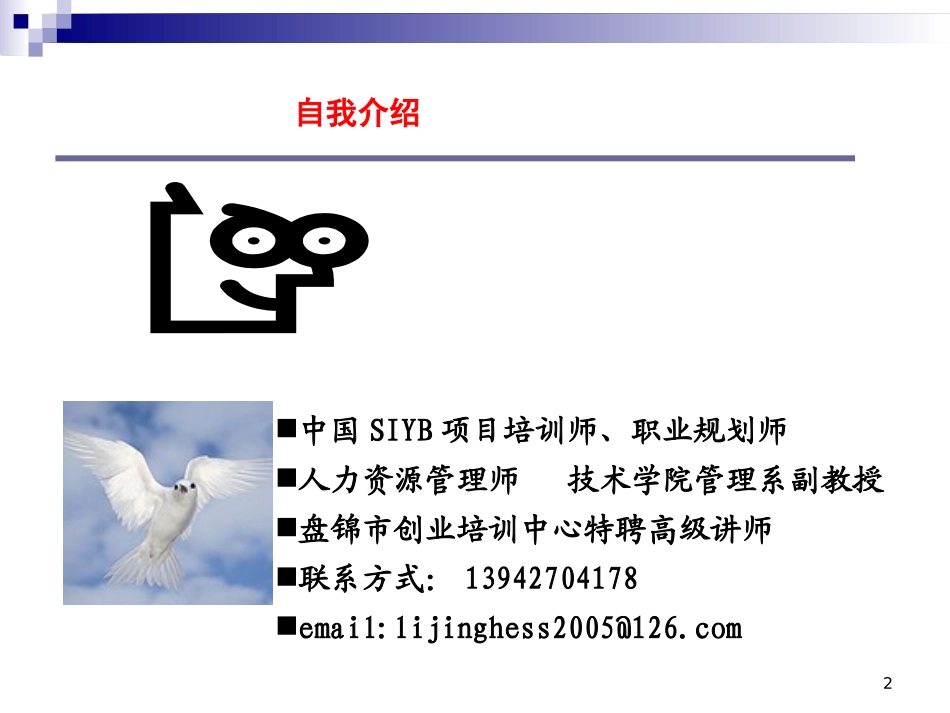 自我介绍

■中国 SIYB 项目培训师、职业规划师

■人力资源管理师　技术学院管理系副教授

■盘锦市创业培训中心特聘高级讲师

■联系方式: 13942704178

■email:lijinghess2005@126.com

2